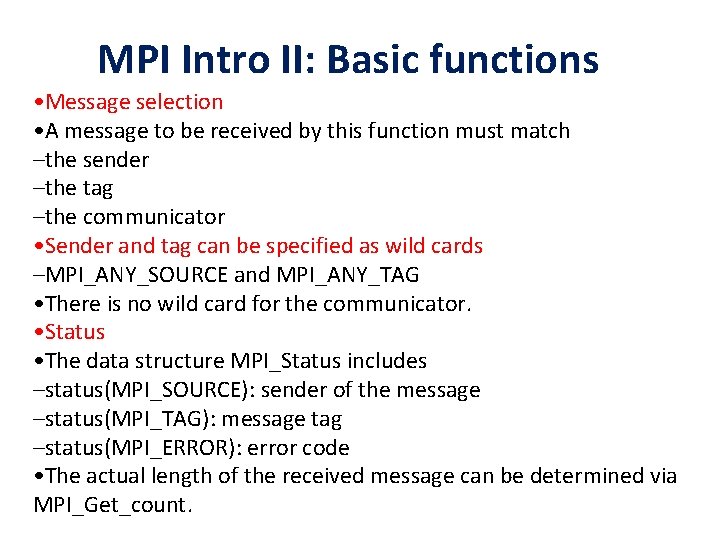 MPI Intro II: Basic functions

•Message selection
•A message to be received by this function must match
–the sender
–the tag
–the communicator
•Sender and tag can be specified as wild cards
–MPI_ANY_SOURCE and MPI_ANY_TAG
•There is no wild card for the communicator.
•Status
•The data structure MPI_Status includes
–status(MPI_SOURCE): sender of the message
–status(MPI_TAG): message tag
–status(MPI_ERROR): error code
•The actual length of the received message can be determined via MPI_Get_count.